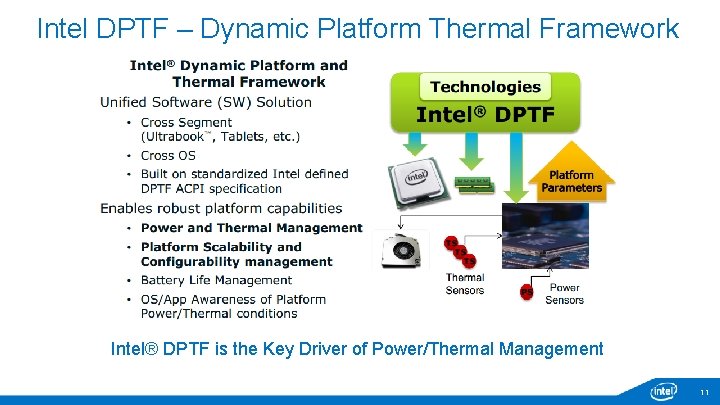 Intel DPTF – Dynamic Platform Thermal Framework

Intel® Dynamic Platform and Thermal Framework

Unified Software (SW) Solution

• Cross Segment (Ultrabook™, Tablets, etc.)
• Cross OS
• Built on standardized Intel defined DPTF ACPI specification

Enables robust platform capabilities

• Power and Thermal Management
• Platform Scalability and Configurability management
• Battery Life Management
• OS/App Awareness of Platform Power/Thermal conditions

Technologies
Intel® DPTF

intel

Platform Parameters

TS
TS
TS
Thermal Sensors

PS
Power Sensors

Intel® DPTF is the Key Driver of Power/Thermal Management

intel
11